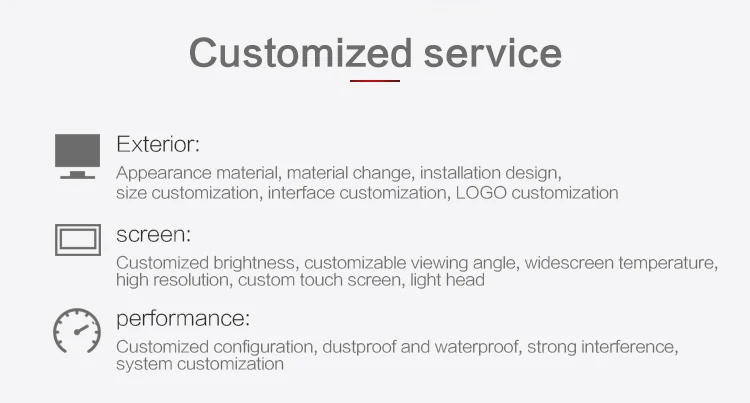 Customized service

Exterior:
Appearance material, material change, installation design, size customization, interface customization, LOGO customization

screen:
Customized brightness, customizable viewing angle, widescreen temperature, high resolution, custom touch screen, light head

performance:
Customized configuration, dustproof and waterproof, strong interference, system customization